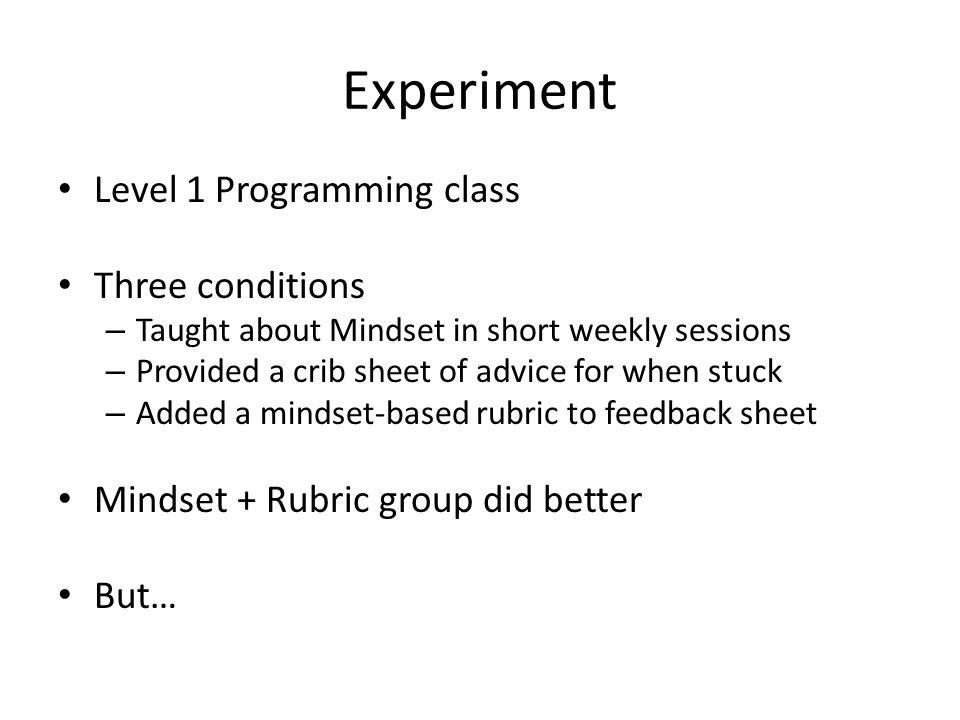 Experiment

• Level 1 Programming class

• Three conditions
– Taught about Mindset in short weekly sessions
– Provided a crib sheet of advice for when stuck
– Added a mindset-based rubric to feedback sheet

• Mindset + Rubric group did better

• But…